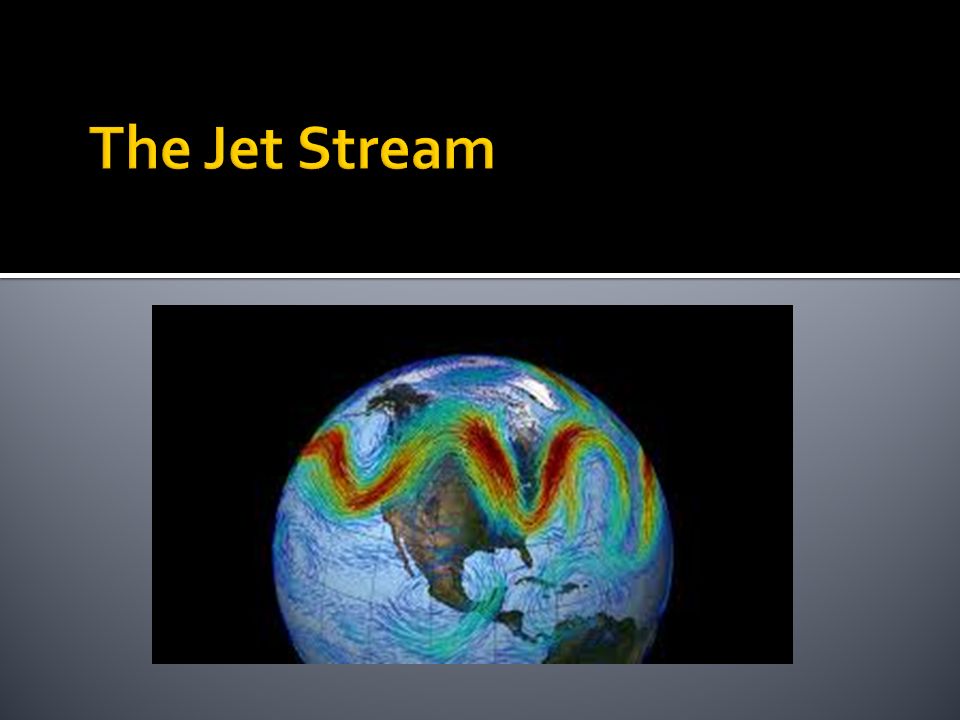 The Jet Stream